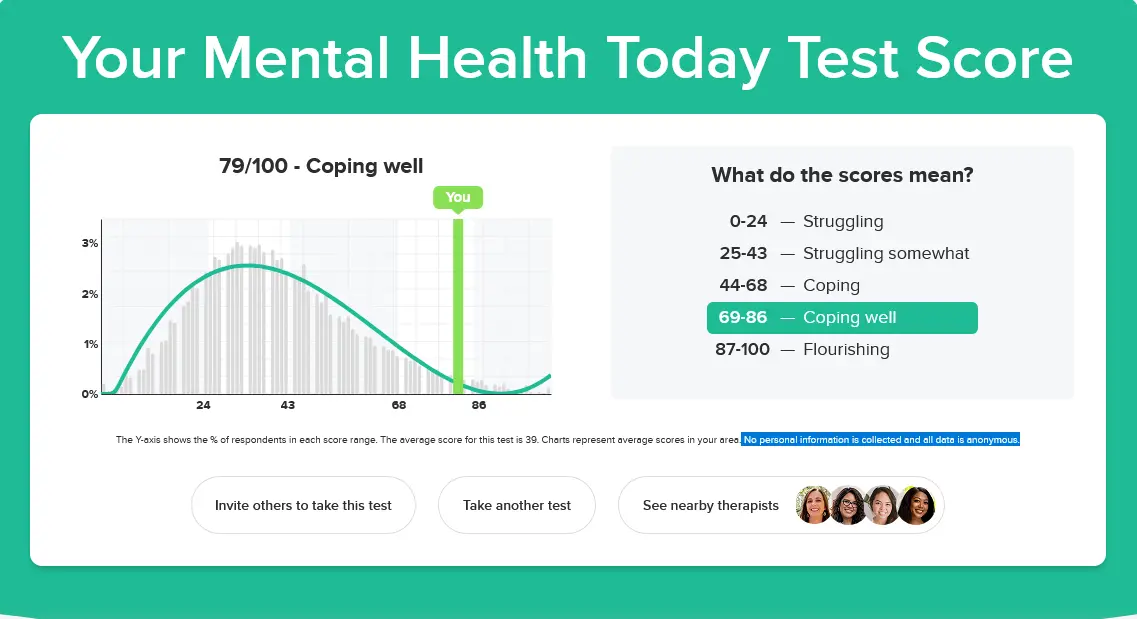 Your Mental Health Today Test Score

79/100 - Coping well

You

3%
2%
1%
0%

24 43 68 86

What do the scores mean?

0-24 — Struggling
25-43 — Struggling somewhat
44-68 — Coping
69-86 — Coping well
87-100 — Flourishing

The Y-axis shows the % of respondents in each score range. The average score for this test is 39. Charts represent average scores in your area. No personal information is collected and all data is anonymous.

Invite others to take this test

Take another test

See nearby therapists